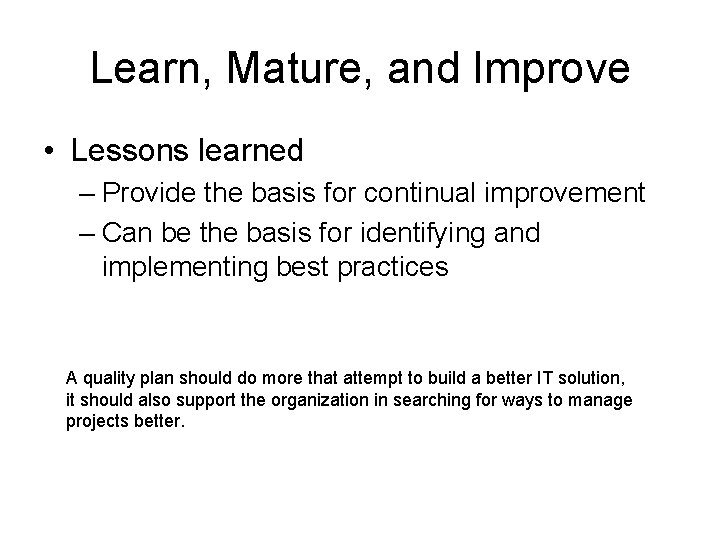 Learn, Mature, and Improve

• Lessons learned
– Provide the basis for continual improvement
– Can be the basis for identifying and implementing best practices

A quality plan should do more that attempt to build a better IT solution, it should also support the organization in searching for ways to manage projects better.